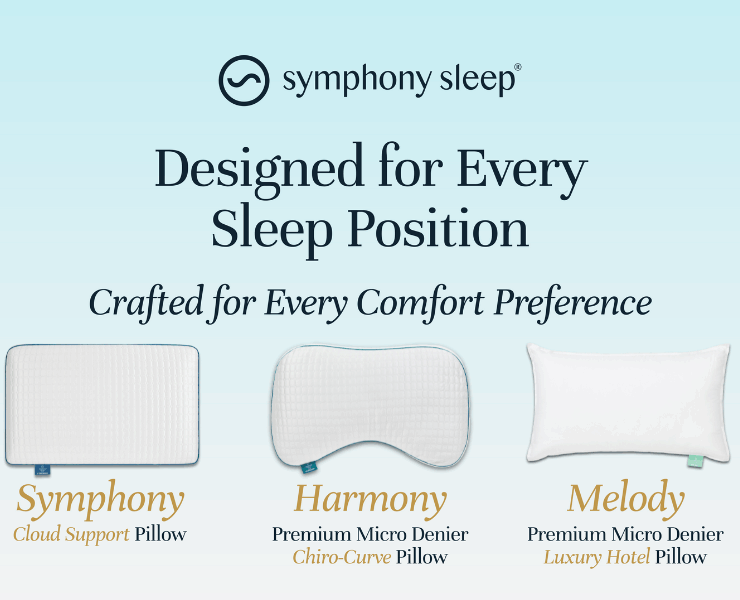 symphony sleep®

Designed for Every Sleep Position

Crafted for Every Comfort Preference

Symphony
Cloud Support Pillow

Harmony
Premium Micro Denier
Chiro-Curve Pillow

Melody
Premium Micro Denier
Luxury Hotel Pillow